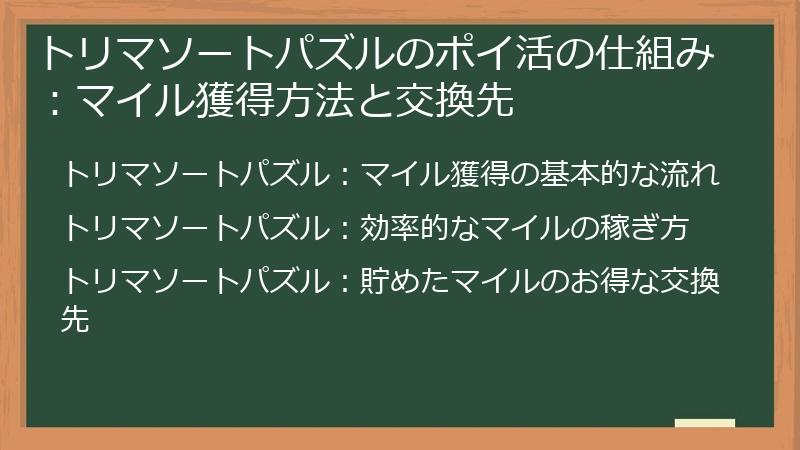 トリマソートパズルのポイ活の仕組み：マイル獲得方法と交換先

トリマソートパズル：マイル獲得の基本的な流れ

トリマソートパズル：効率的なマイルの稼ぎ方

トリマソートパズル：貯めたマイルのお得な交換先